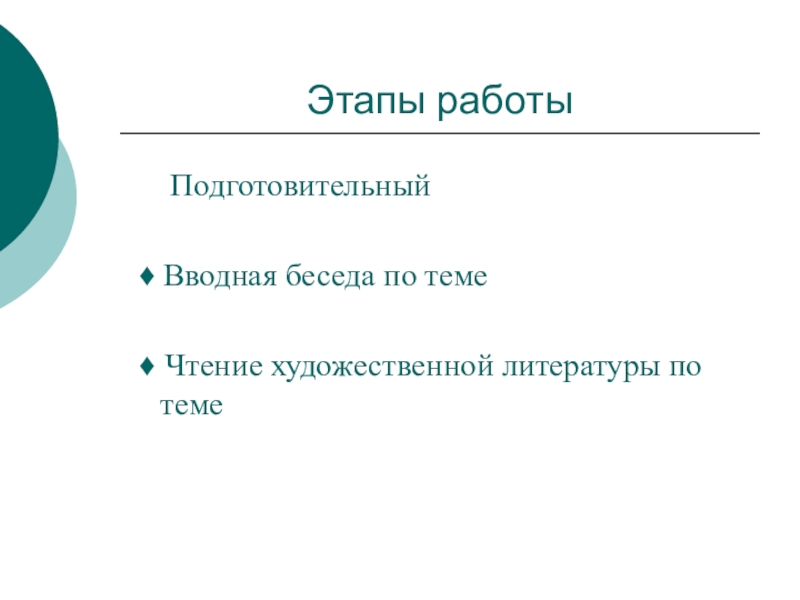 Этапы работы

Подготовительный

♦ Вводная беседа по теме

♦ Чтение художественной литературы по теме